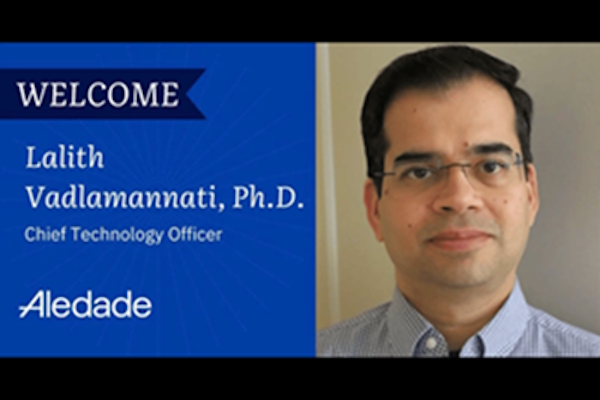 WELCOME

Lalith Vadlamannati, Ph.D.

Chief Technology Officer

Aledade